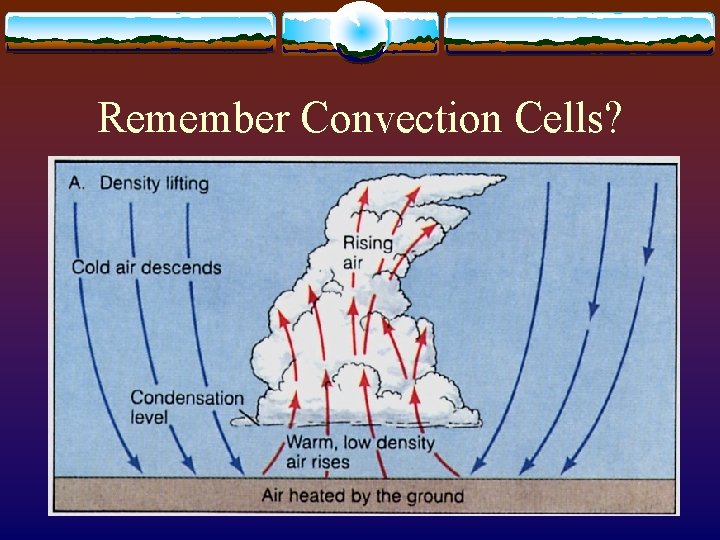 Remember Convection Cells?

A. Density lifting

Cold air descends

Rising air

Condensation level

Warm, low density air rises

Air heated by the ground